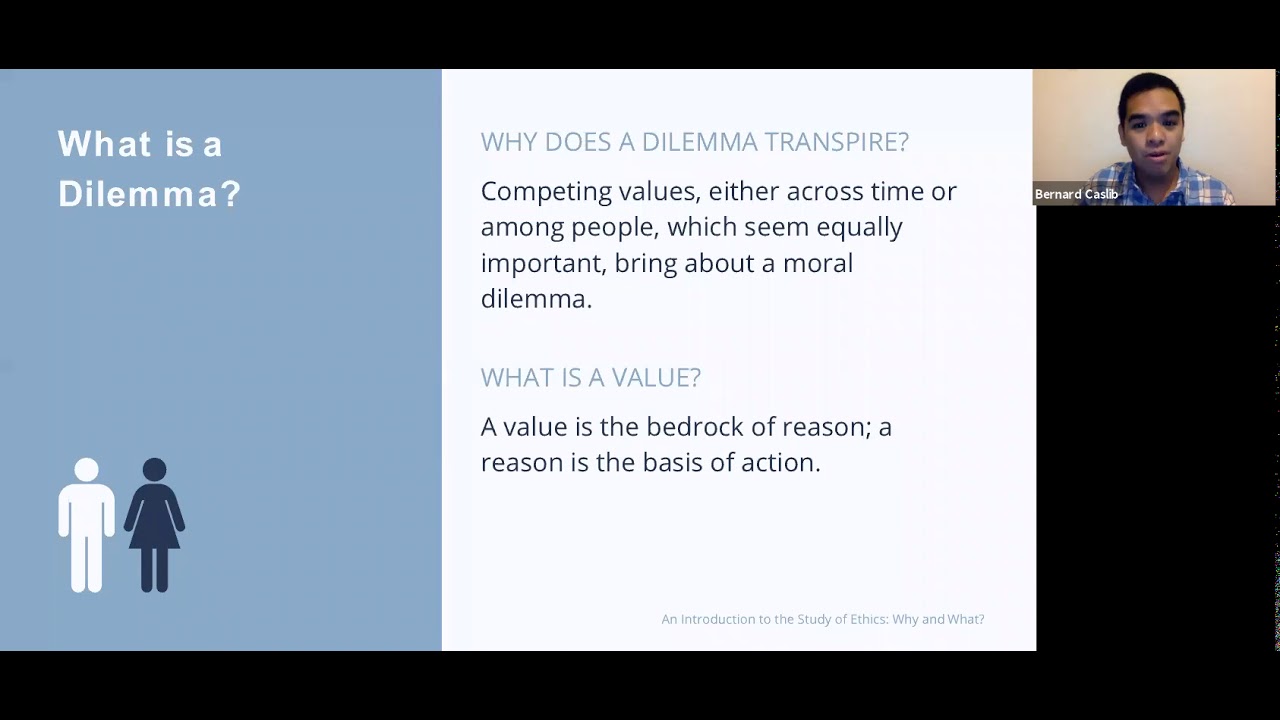 What is a Dilemma?

WHY DOES A DILEMMA TRANSPIRE?

Competing values, either across time or among people, which seem equally important, bring about a moral dilemma.

WHAT IS A VALUE?

A value is the bedrock of reason; a reason is the basis of action.

An Introduction to the Study of Ethics: Why and What?

Bernard Caslib